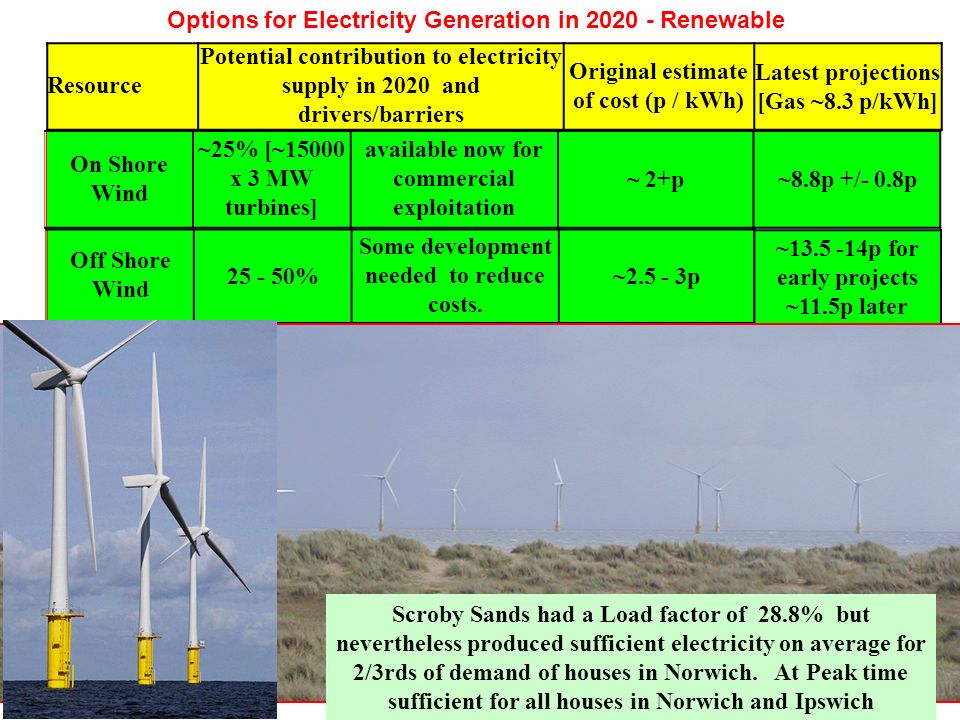 Options for Electricity Generation in 2020 - Renewable

| Resource | Potential contribution to electricity supply in 2020 and drivers/barriers | | Original estimate of cost (p / kWh) | Latest projections [Gas ~8.3 p/kWh] |
|---|---|---|---|---|
| On Shore Wind | ~25% [~15000 x 3 MW turbines] | available now for commercial exploitation | ~ 2+p | ~8.8p +/- 0.8p |
| Off Shore Wind | 25 - 50% | Some development needed to reduce costs. | ~2.5 - 3p | ~13.5 -14p for early projects ~11.5p later |

Scroby Sands had a Load factor of 28.8% but nevertheless produced sufficient electricity on average for 2/3rds of demand of houses in Norwich. At Peak time sufficient for all houses in Norwich and Ipswich